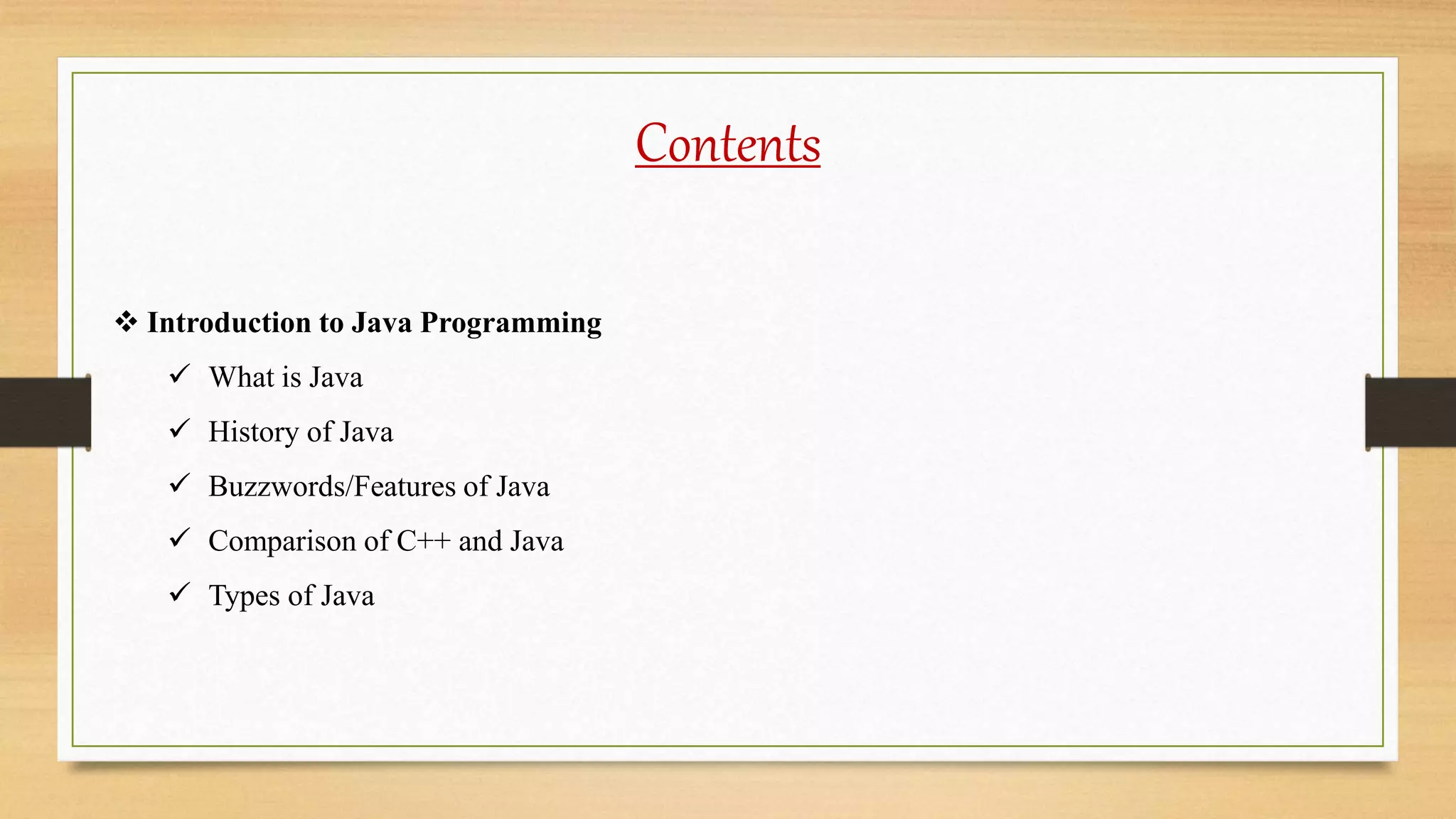 Contents

❖ Introduction to Java Programming

✓ What is Java

✓ History of Java

✓ Buzzwords/Features of Java

✓ Comparison of C++ and Java

✓ Types of Java